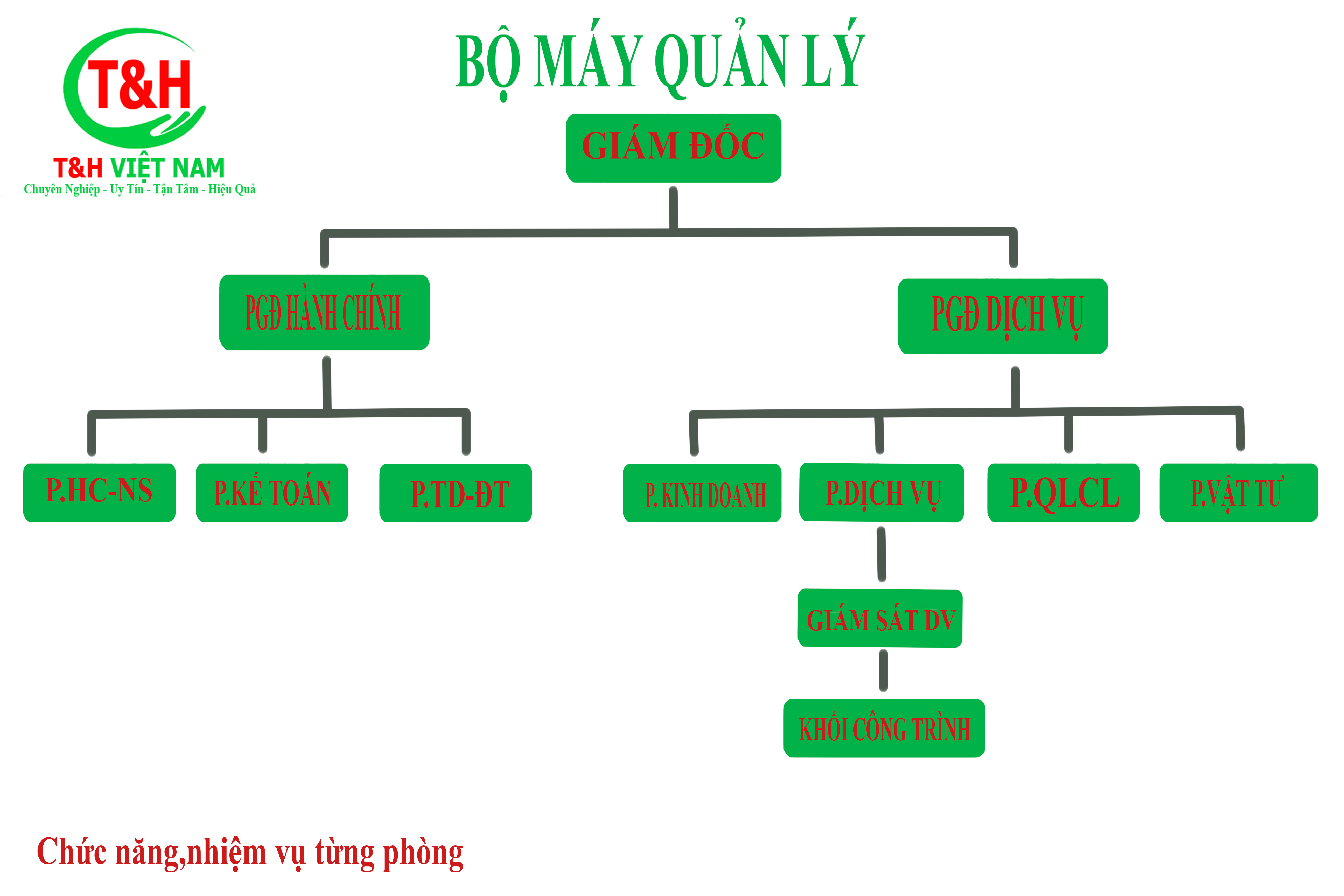 T&H

T&H VIỆT NAM

Chuyên Nghiệp - Uy Tín - Tận Tâm - Hiệu Quả

BỘ MÁY QUẢN LÝ

GIÁM ĐỐC

PGĐ HÀNH CHÍNH

PGĐ DỊCH VỤ

P.HC-NS

P.KẾ TOÁN

P.TD-ĐT

P. KINH DOANH

P.DỊCH VỤ

P.QLCL

P.VẬT TƯ

GIÁM SÁT DV

KHỐI CÔNG TRÌNH

Chức năng,nhiệm vụ từng phòng